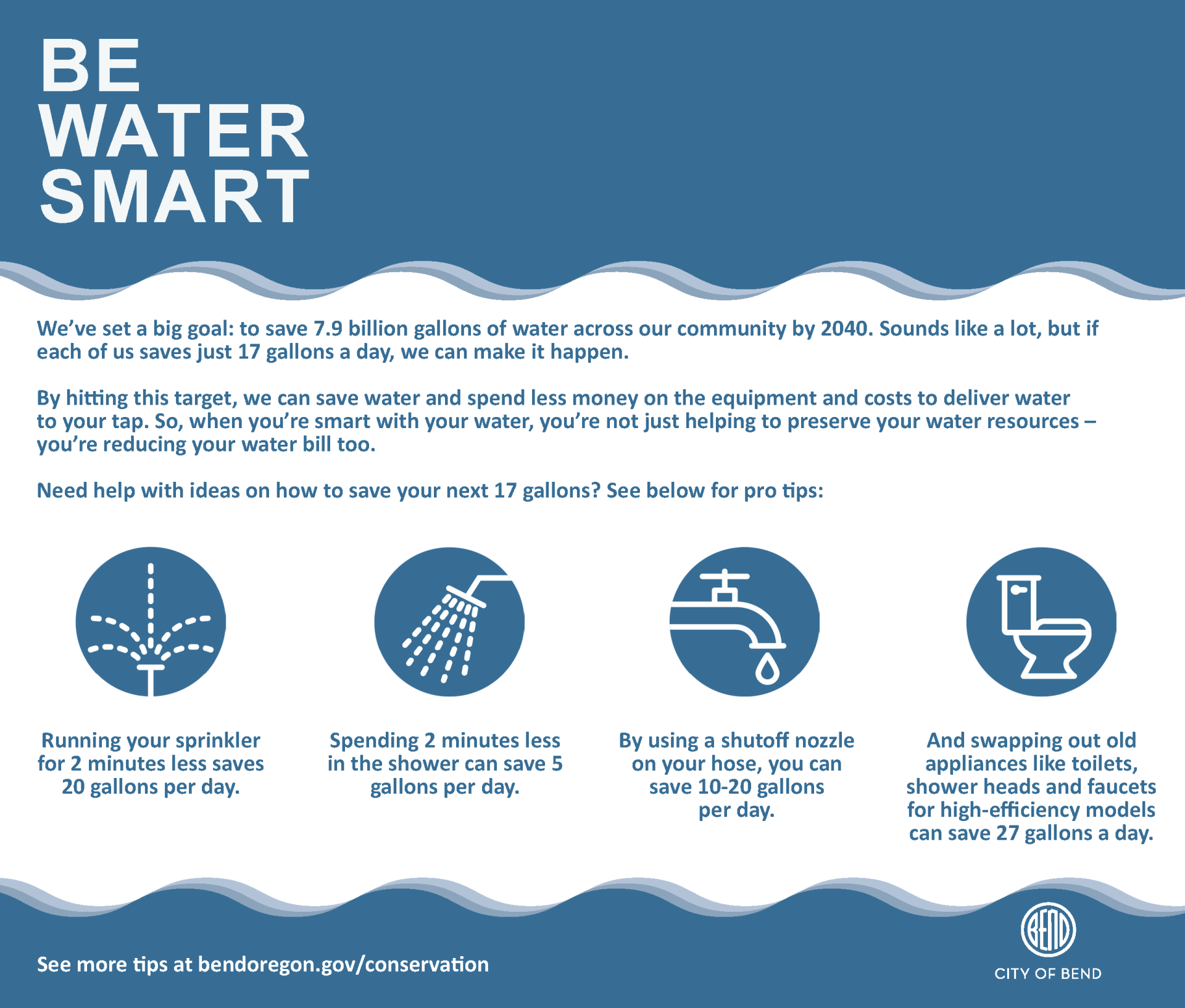 BE
WATER
SMART

We've set a big goal: to save 7.9 billion gallons of water across our community by 2040. Sounds like a lot, but if each of us saves just 17 gallons a day, we can make it happen.

By hitting this target, we can save water and spend less money on the equipment and costs to deliver water to your tap. So, when you're smart with your water, you're not just helping to preserve your water resources – you're reducing your water bill too.

Need help with ideas on how to save your next 17 gallons? See below for pro tips:

Running your sprinkler for 2 minutes less saves 20 gallons per day.

Spending 2 minutes less in the shower can save 5 gallons per day.

By using a shutoff nozzle on your hose, you can save 10-20 gallons per day.

And swapping out old appliances like toilets, shower heads and faucets for high-efficiency models can save 27 gallons a day.

See more tips at bendoregon.gov/conservation

BEND
CITY OF BEND